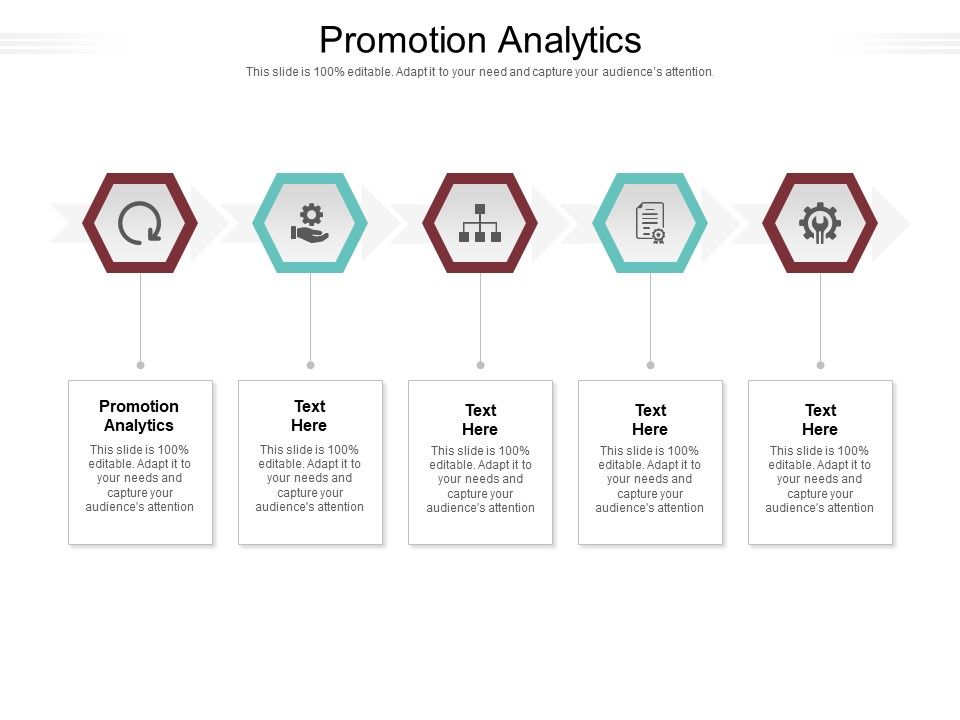 Promotion Analytics

This slide is 100% editable. Adapt it to your need and capture your audience's attention.

Promotion Analytics

This slide is 100% editable. Adapt it to your needs and capture your audience's attention

Text Here

This slide is 100% editable. Adapt it to your needs and capture your audience's attention

Text Here

This slide is 100% editable. Adapt it to your needs and capture your audience's attention

Text Here

This slide is 100% editable. Adapt it to your needs and capture your audience's attention

Text Here

This slide is 100% editable. Adapt it to your needs and capture your audience's attention